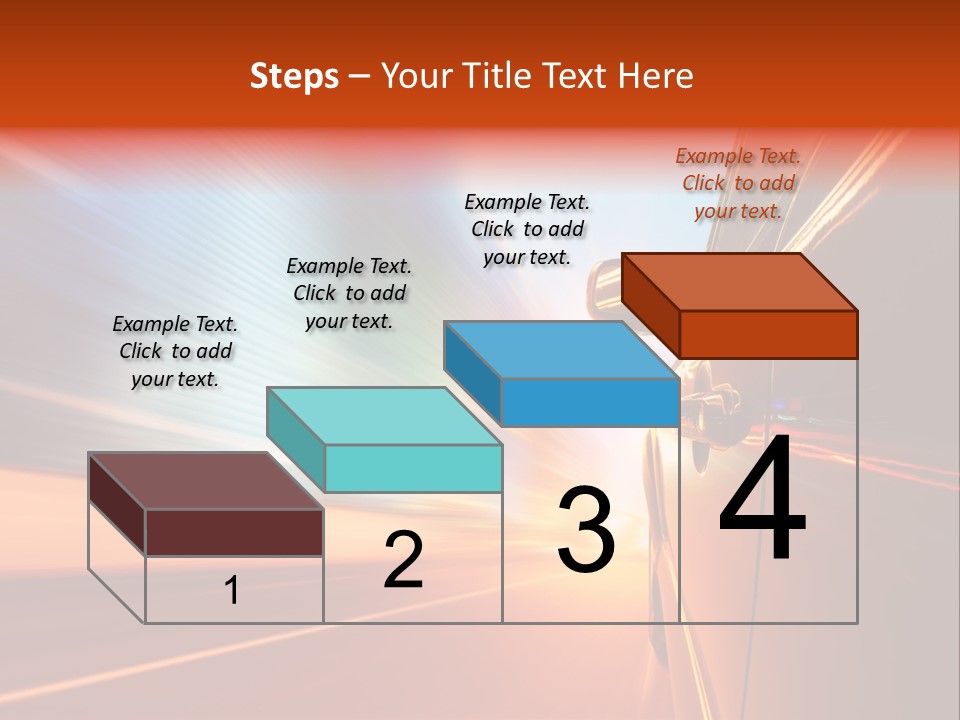 Steps – Your Title Text Here

Example Text. Click to add your text.

Example Text. Click to add your text.

Example Text. Click to add your text.

Example Text. Click to add your text.

1

2

3

4